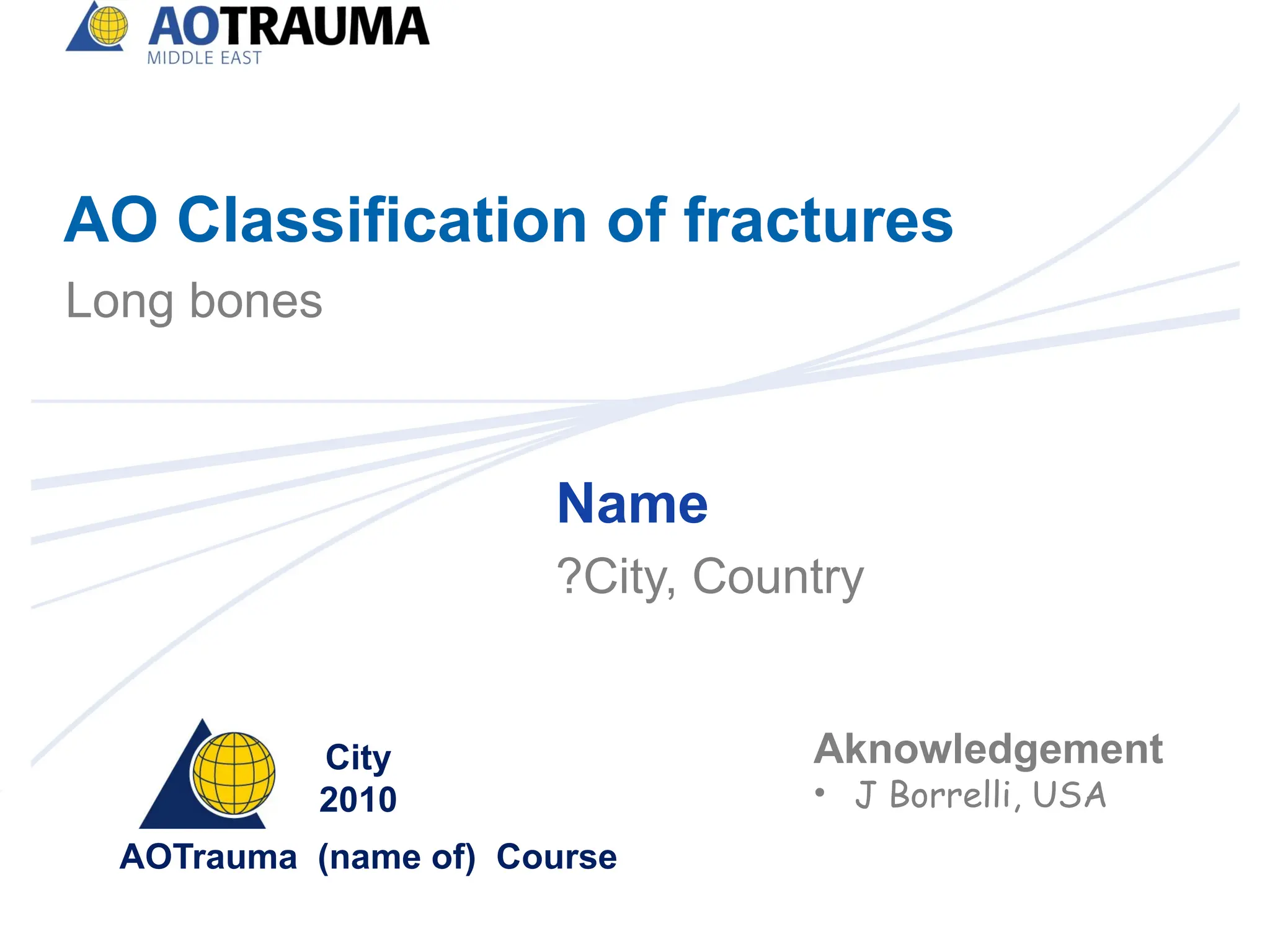 AOTRAUMA
MIDDLE EAST

AO Classification of fractures

Long bones

Name

?City, Country

City
2010

AOTrauma (name of) Course

Aknowledgement
• J Borrelli, USA